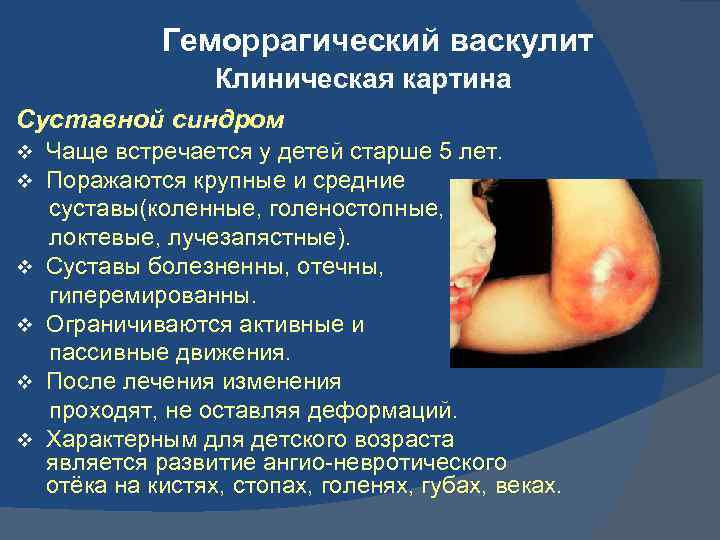 Геморрагический васкулит
Клиническая картина

Суставной синдром

❖ Чаще встречается у детей старше 5 лет.

❖ Поражаются крупные и средние суставы(коленные, голеностопные, локтевые, лучезапястные).

❖ Суставы болезненны, отечны, гиперемированны.

❖ Ограничиваются активные и пассивные движения.

❖ После лечения изменения проходят, не оставляя деформаций.

❖ Характерным для детского возраста является развитие ангио-невротического отёка на кистях, стопах, голенях, губах, веках.